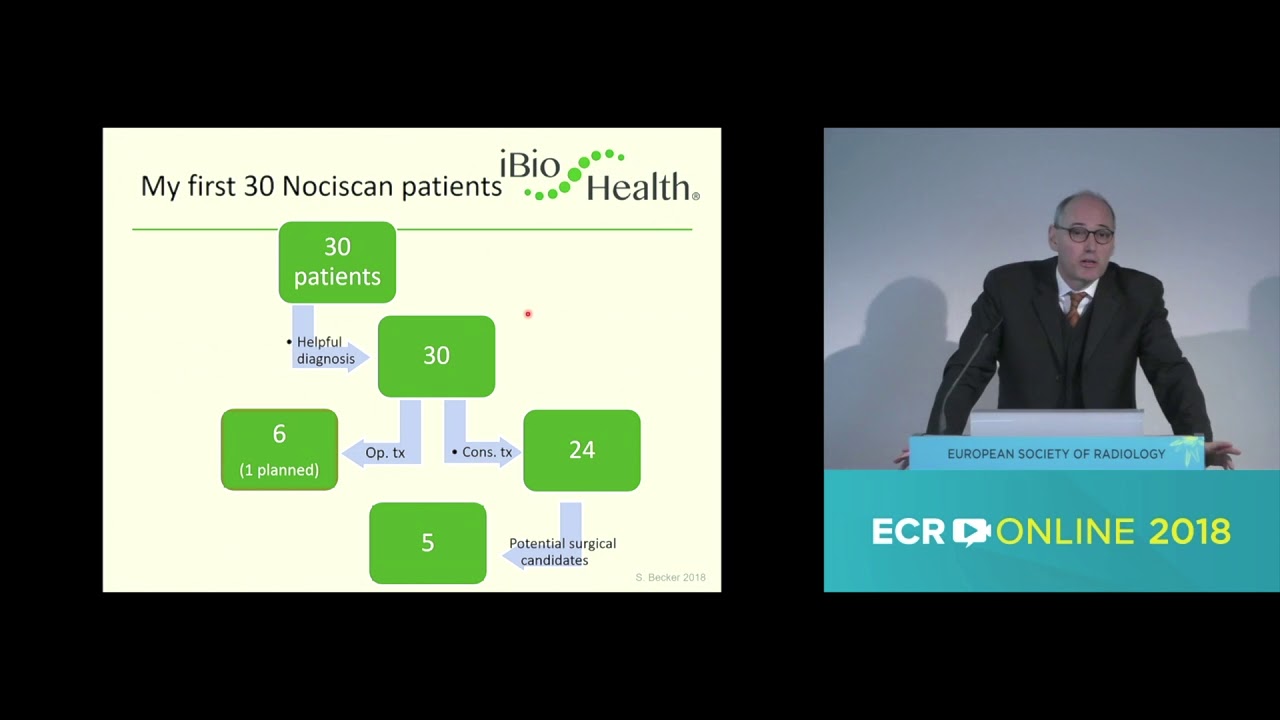 My first 30 Nociscan patients

iBio Health®

30 patients

• Helpful diagnosis

30

6
(1 planned)

Op. tx

• Cons. tx

24

5

Potential surgical candidates

S. Becker 2018

EUROPEAN SOCIETY OF RADIOLOGY

ECR ONLINE 2018